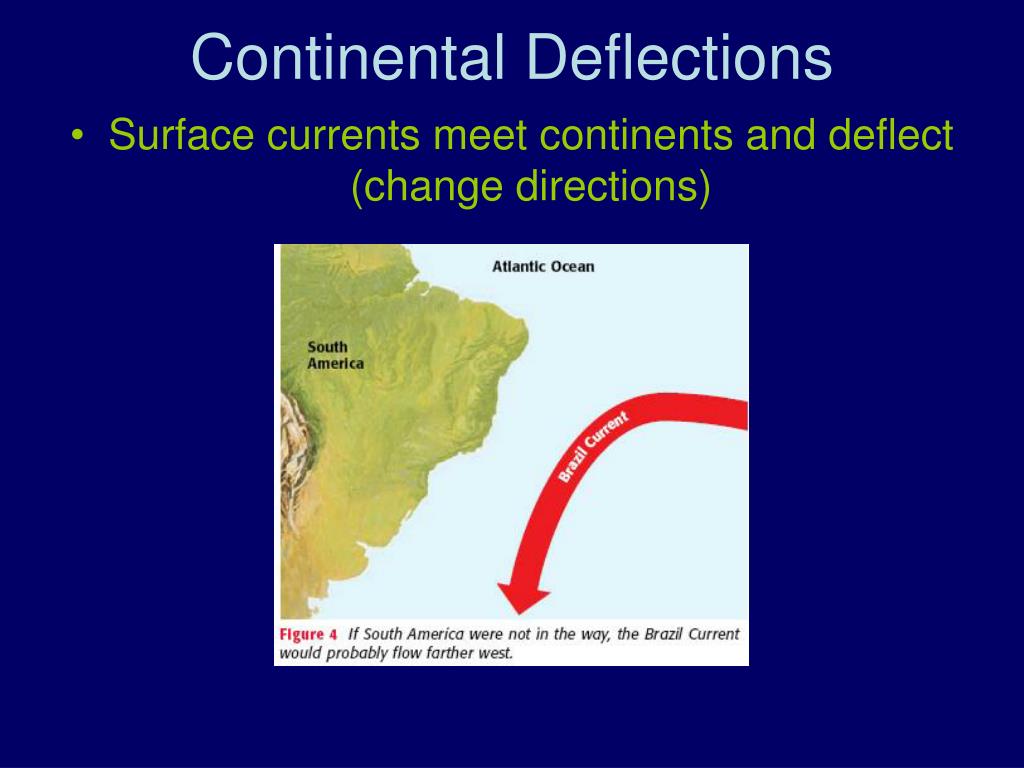 Continental Deflections

• Surface currents meet continents and deflect (change directions)

Atlantic Ocean

South America

Brazil Current

Figure 4 If South America were not in the way, the Brazil Current would probably flow farther west.